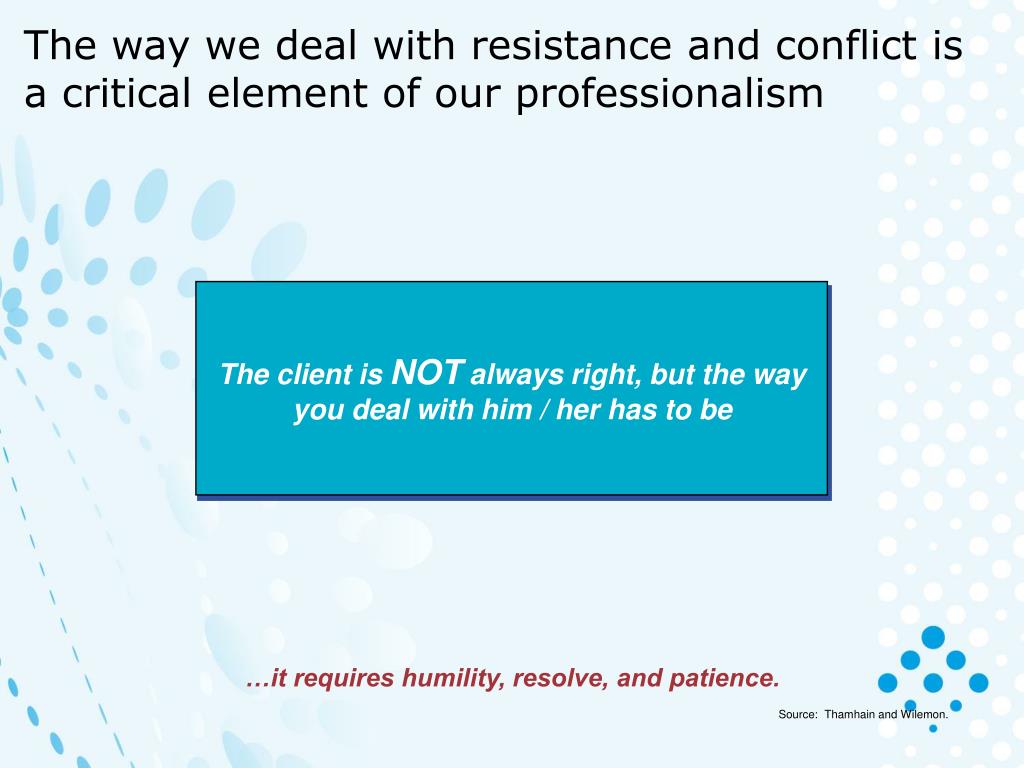 The way we deal with resistance and conflict is a critical element of our professionalism

The client is NOT always right, but the way you deal with him / her has to be

…it requires humility, resolve, and patience.

Source: Thamhain and Wilemon.